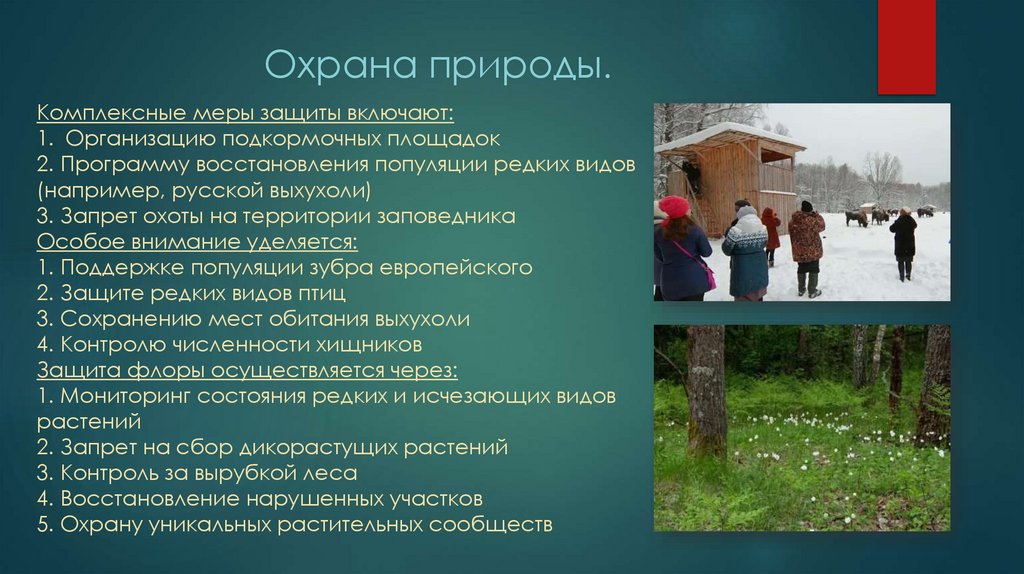 Охрана природы.

Комплексные меры защиты включают:
1. Организацию подкормочных площадок
2. Программу восстановления популяции редких видов (например, русской выхухоли)
3. Запрет охоты на территории заповедника
Особое внимание уделяется:
1. Поддержке популяции зубра европейского
2. Защите редких видов птиц
3. Сохранению мест обитания выхухоли
4. Контролю численности хищников
Защита флоры осуществляется через:
1. Мониторинг состояния редких и исчезающих видов растений
2. Запрет на сбор дикорастущих растений
3. Контроль за вырубкой леса
4. Восстановление нарушенных участков
5. Охрану уникальных растительных сообществ